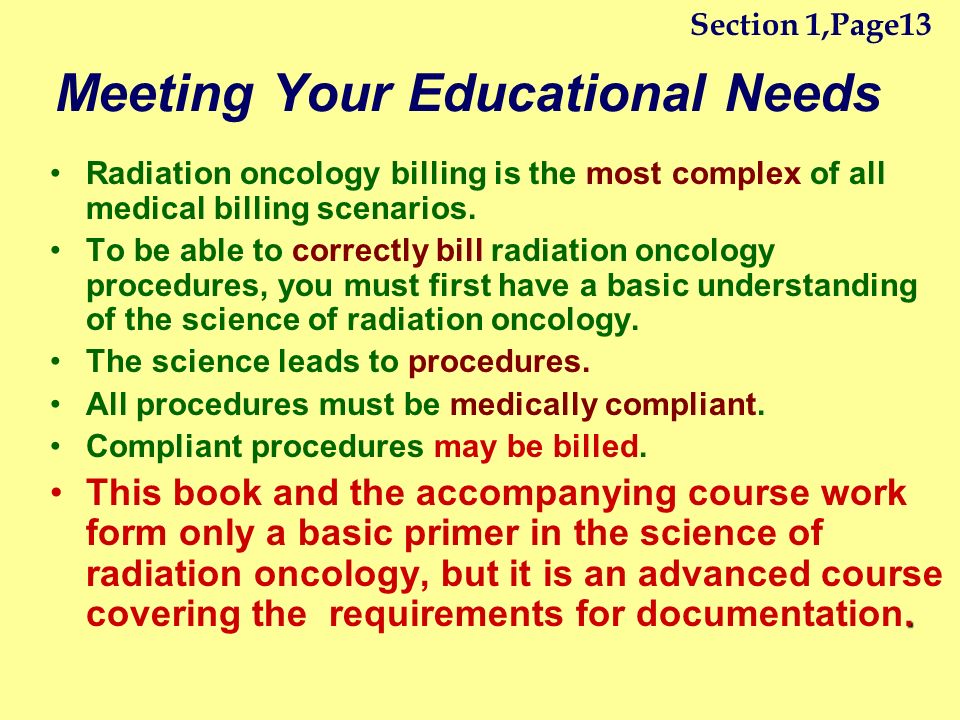 Section 1,Page13

Meeting Your Educational Needs

• Radiation oncology billing is the most complex of all medical billing scenarios.
• To be able to correctly bill radiation oncology procedures, you must first have a basic understanding of the science of radiation oncology.
• The science leads to procedures.
• All procedures must be medically compliant.
• Compliant procedures may be billed.
• This book and the accompanying course work form only a basic primer in the science of radiation oncology, but it is an advanced course covering the requirements for documentation.